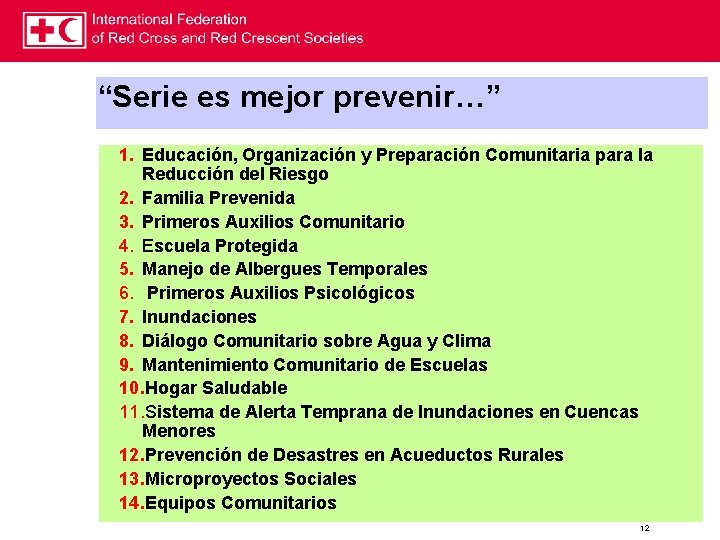 International Federation
of Red Cross and Red Crescent Societies

“Serie es mejor prevenir…”

1. Educación, Organización y Preparación Comunitaria para la Reducción del Riesgo
2. Familia Prevenida
3. Primeros Auxilios Comunitario
4. Escuela Protegida
5. Manejo de Albergues Temporales
6. Primeros Auxilios Psicológicos
7. Inundaciones
8. Diálogo Comunitario sobre Agua y Clima
9. Mantenimiento Comunitario de Escuelas
10. Hogar Saludable
11. Sistema de Alerta Temprana de Inundaciones en Cuencas Menores
12. Prevención de Desastres en Acueductos Rurales
13. Microproyectos Sociales
14. Equipos Comunitarios

12